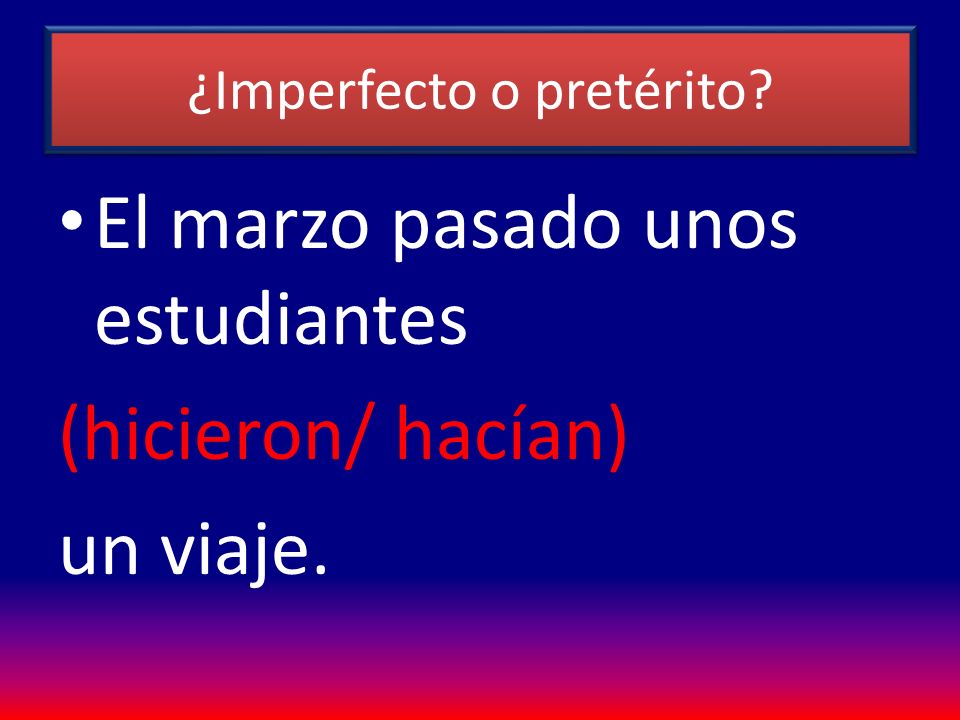 ¿Imperfecto o pretérito?

• El marzo pasado unos estudiantes

(hicieron/ hacían)

un viaje.